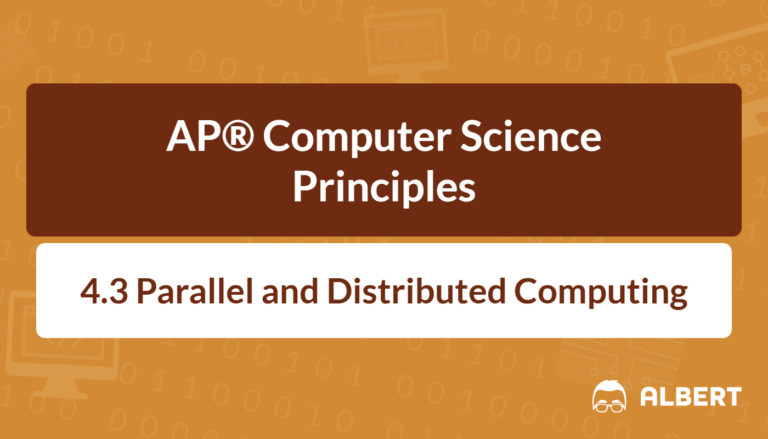 AP® Computer Science Principles

4.3 Parallel and Distributed Computing

ALBERT